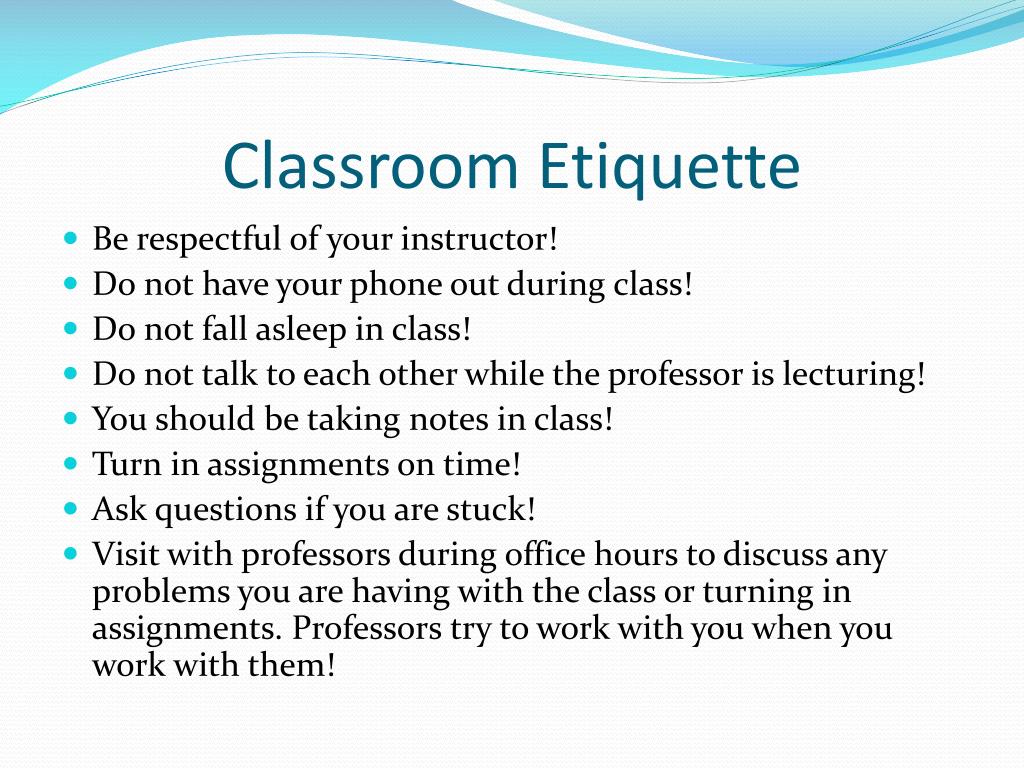 Classroom Etiquette

- Be respectful of your instructor!
- Do not have your phone out during class!
- Do not fall asleep in class!
- Do not talk to each other while the professor is lecturing!
- You should be taking notes in class!
- Turn in assignments on time!
- Ask questions if you are stuck!
- Visit with professors during office hours to discuss any problems you are having with the class or turning in assignments. Professors try to work with you when you work with them!